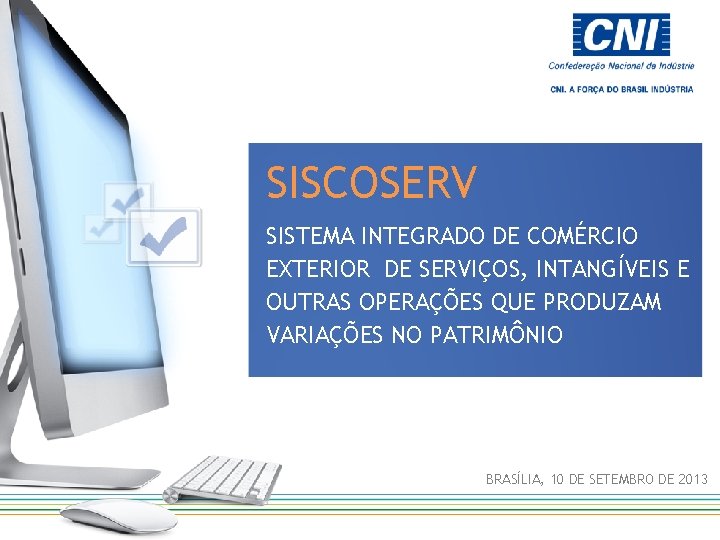 CNI
Confederação Nacional da Indústria
CNI. A FORÇA DO BRASIL INDÚSTRIA

SISCOSERV

SISTEMA INTEGRADO DE COMÉRCIO EXTERIOR DE SERVIÇOS, INTANGÍVEIS E OUTRAS OPERAÇÕES QUE PRODUZAM VARIAÇÕES NO PATRIMÔNIO

BRASÍLIA, 10 DE SETEMBRO DE 2013